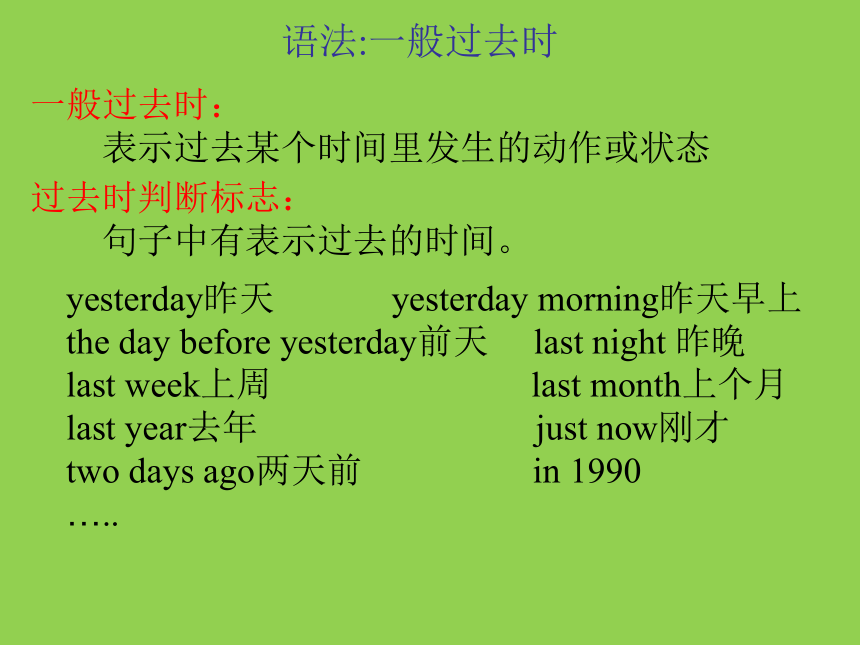 语法:一般过去时

一般过去时：

表示过去某个时间里发生的动作或状态

过去时判断标志：

句子中有表示过去的时间。

yesterday昨天 yesterday morning昨天早上
the day before yesterday前天 last night 昨晚
last week上周 last month上个月
last year去年 just now刚才
two days ago两天前 in 1990
…..